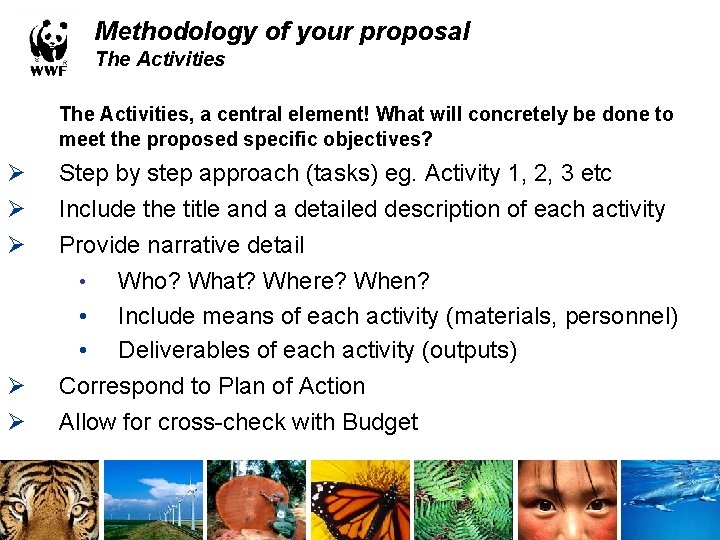 WWF

Methodology of your proposal
The Activities

The Activities, a central element! What will concretely be done to meet the proposed specific objectives?

➢ Step by step approach (tasks) eg. Activity 1, 2, 3 etc
➢ Include the title and a detailed description of each activity
➢ Provide narrative detail
• Who? What? Where? When?
• Include means of each activity (materials, personnel)
• Deliverables of each activity (outputs)
➢ Correspond to Plan of Action
➢ Allow for cross-check with Budget